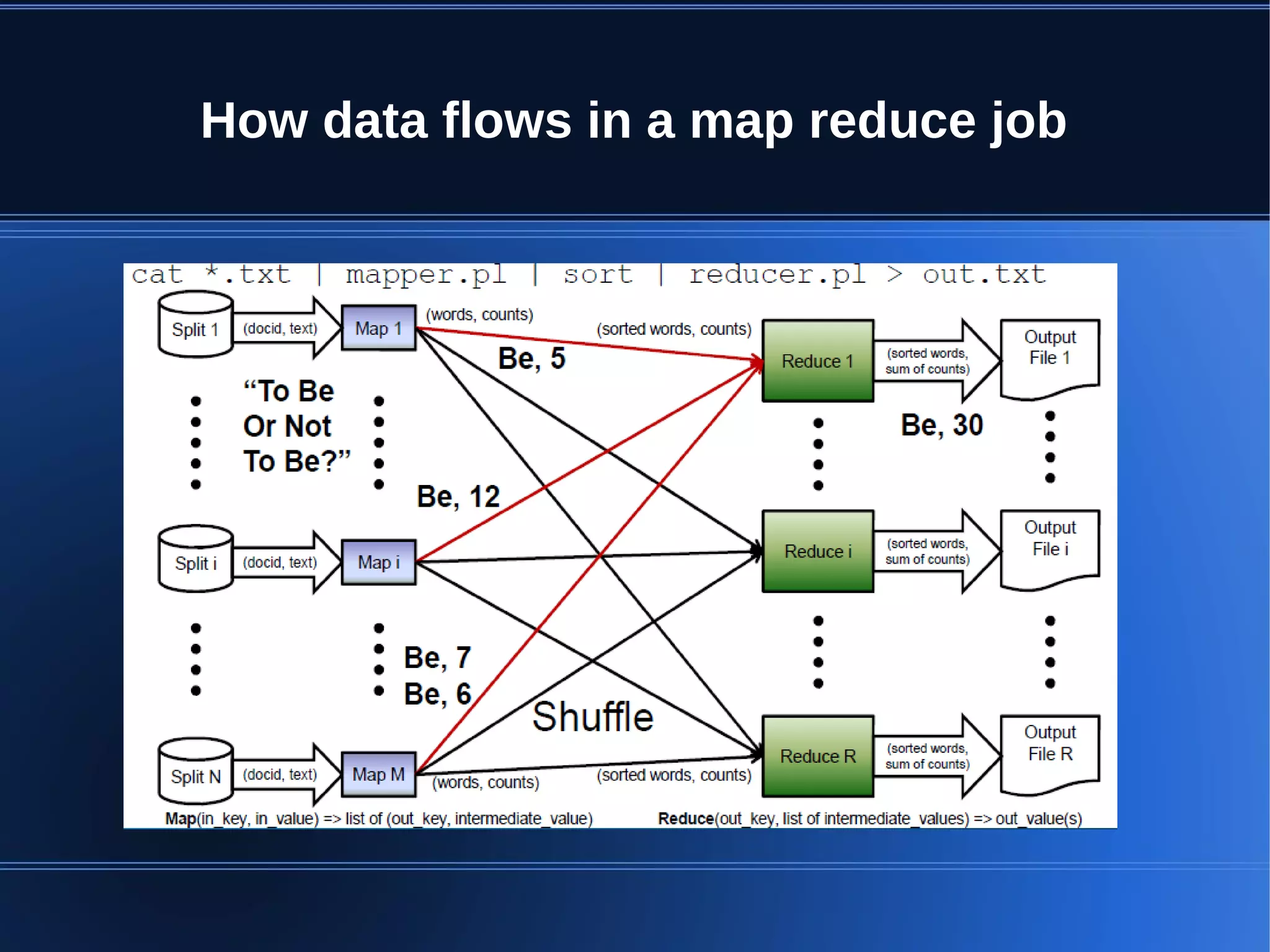 How data flows in a map reduce job

cat *.txt | mapper.pl | sort | reducer.pl > out.txt

Split 1
(docid, text)
Map 1
(words, counts)
(sorted words, counts)
Be, 5
Reduce 1
(sorted words, sum of counts)
Output File 1

"To Be Or Not To Be?"

Be, 30

Be, 12

Split i
(docid, text)
Map i
Reduce i
(sorted words, sum of counts)
Output File i

Be, 7
Be, 6

Shuffle

Split N
(docid, text)
Map M
(words, counts)
(sorted words, counts)
Reduce R
(sorted words, sum of counts)
Output File R

Map(in_key, in_value) => list of (out_key, intermediate_value)
Reduce(out_key, list of intermediate_values) => out_value(s)